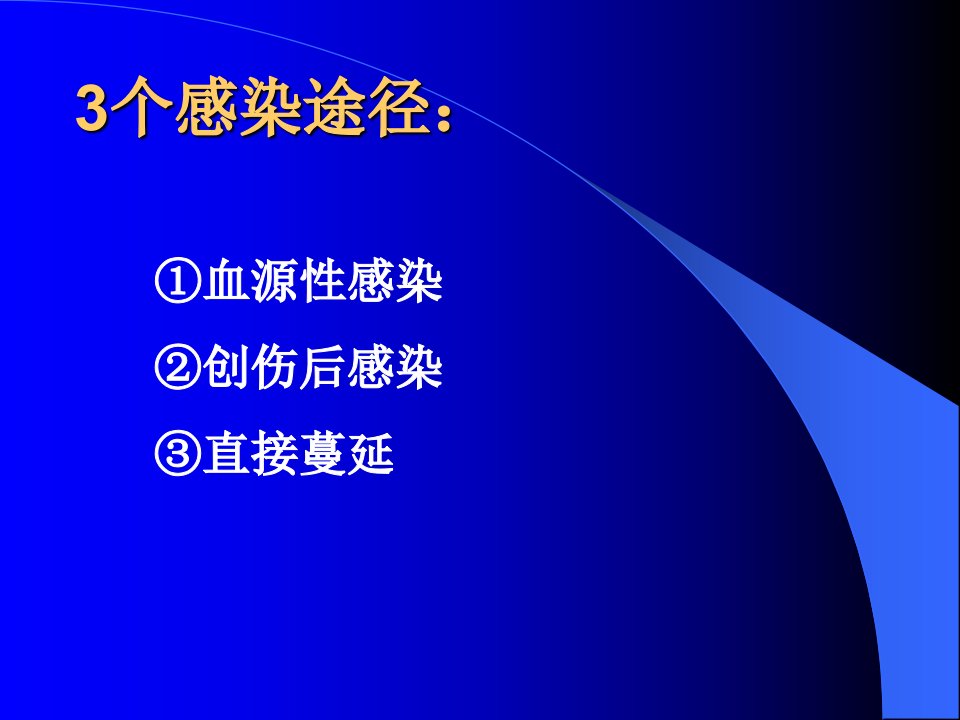 3个感染途径：

①血源性感染

②创伤后感染

③直接蔓延